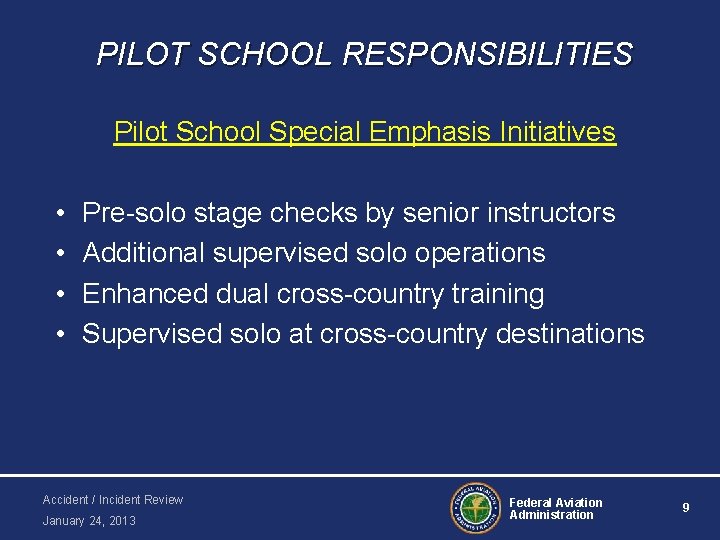 PILOT SCHOOL RESPONSIBILITIES

Pilot School Special Emphasis Initiatives

• Pre-solo stage checks by senior instructors
• Additional supervised solo operations
• Enhanced dual cross-country training
• Supervised solo at cross-country destinations

Accident / Incident Review
January 24, 2013

FEDERAL AVIATION ADMINISTRATION

Federal Aviation Administration

9